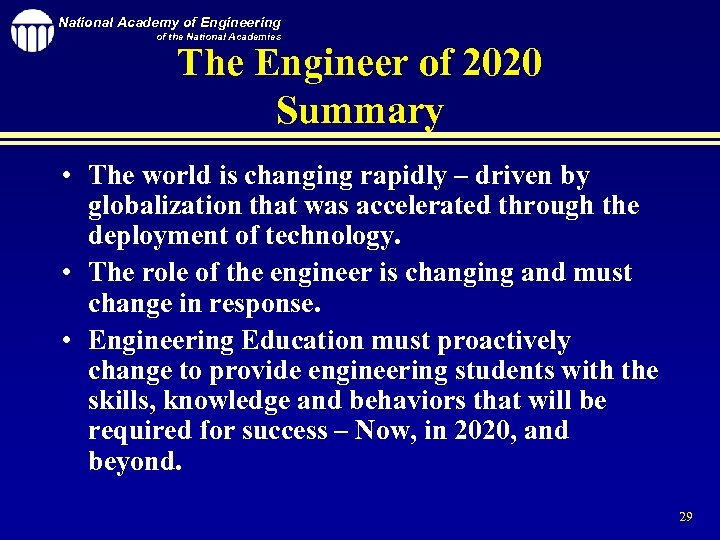 National Academy of Engineering
of the National Academies

The Engineer of 2020
Summary

• The world is changing rapidly – driven by globalization that was accelerated through the deployment of technology.
• The role of the engineer is changing and must change in response.
• Engineering Education must proactively change to provide engineering students with the skills, knowledge and behaviors that will be required for success – Now, in 2020, and beyond.

29